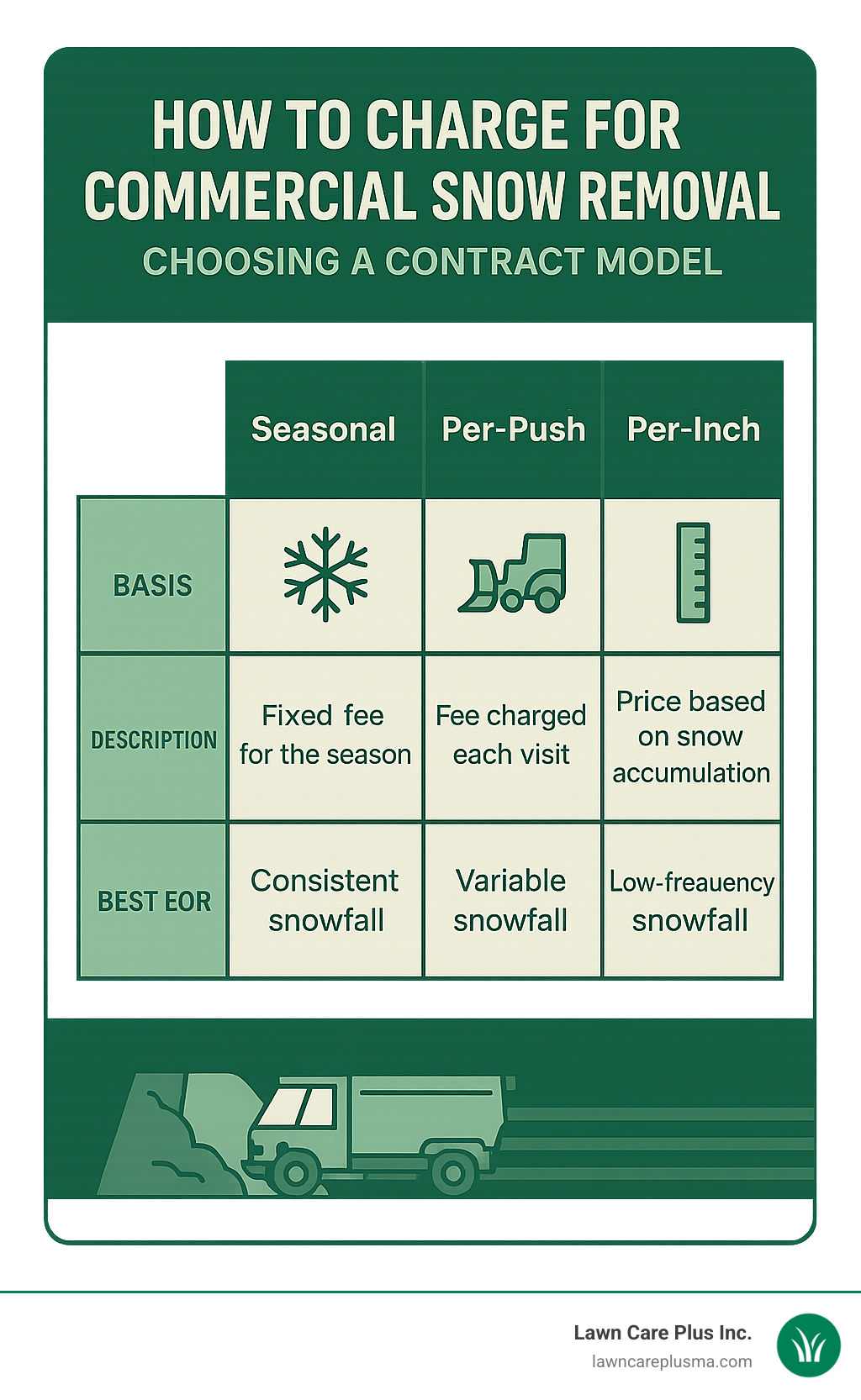 HOW TO CHARGE FOR COMMERCIAL SNOW REMOVAL
CHOOSING A CONTRACT MODEL

| | Seasonal | Per-Push | Per-Inch |
|---|---|---|---|
| BASIS | | | |
| DESCRIPTION | Fixed fee for the season | Fee charged each visit | Price based on snow accumulation |
| BEST EOR | Consistent snowfall | Variable snowfall | Low-freauency snowfall |

Lawn Care Plus Inc.
lawncareplusma.com